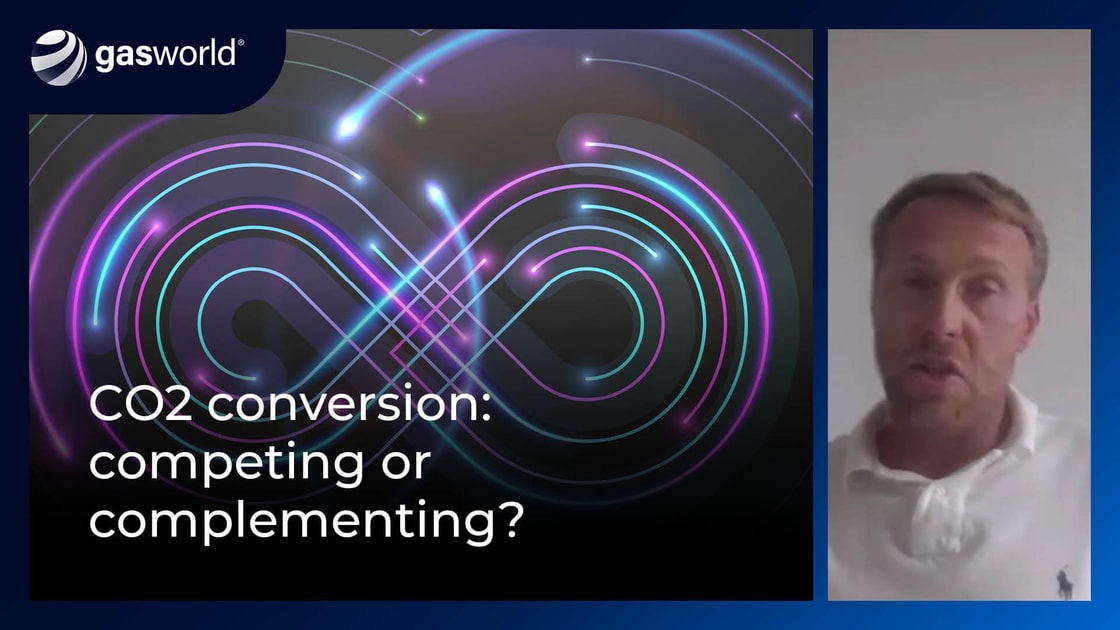 gasworld®

CO2 conversion: competing or complementing?